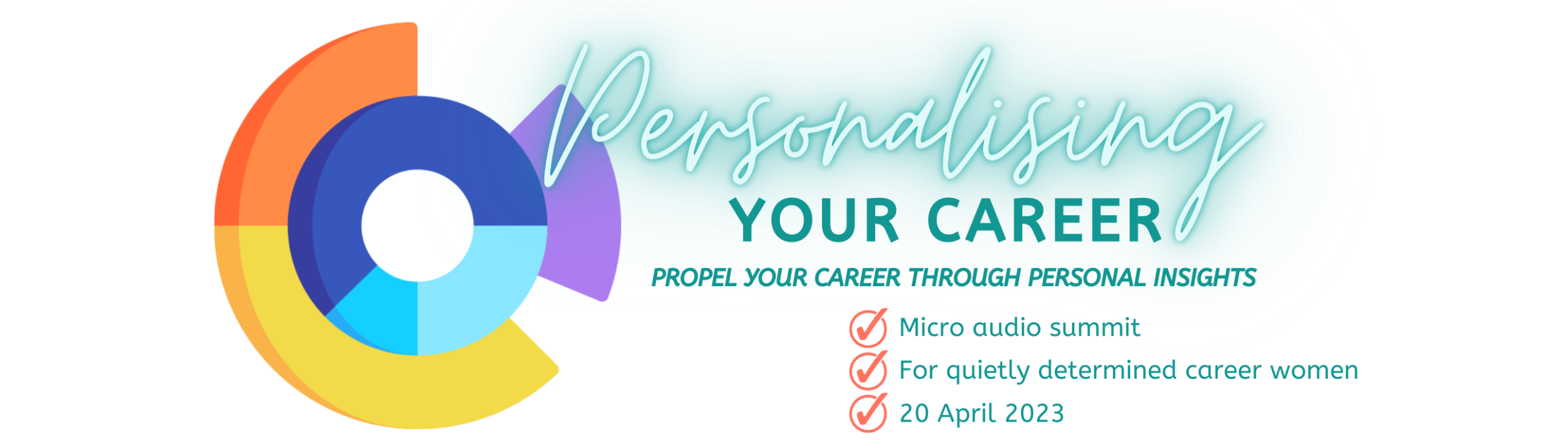 Personalising
YOUR CAREER
PROPEL YOUR CAREER THROUGH PERSONAL INSIGHTS

Micro audio summit
For quietly determined career women
20 April 2023